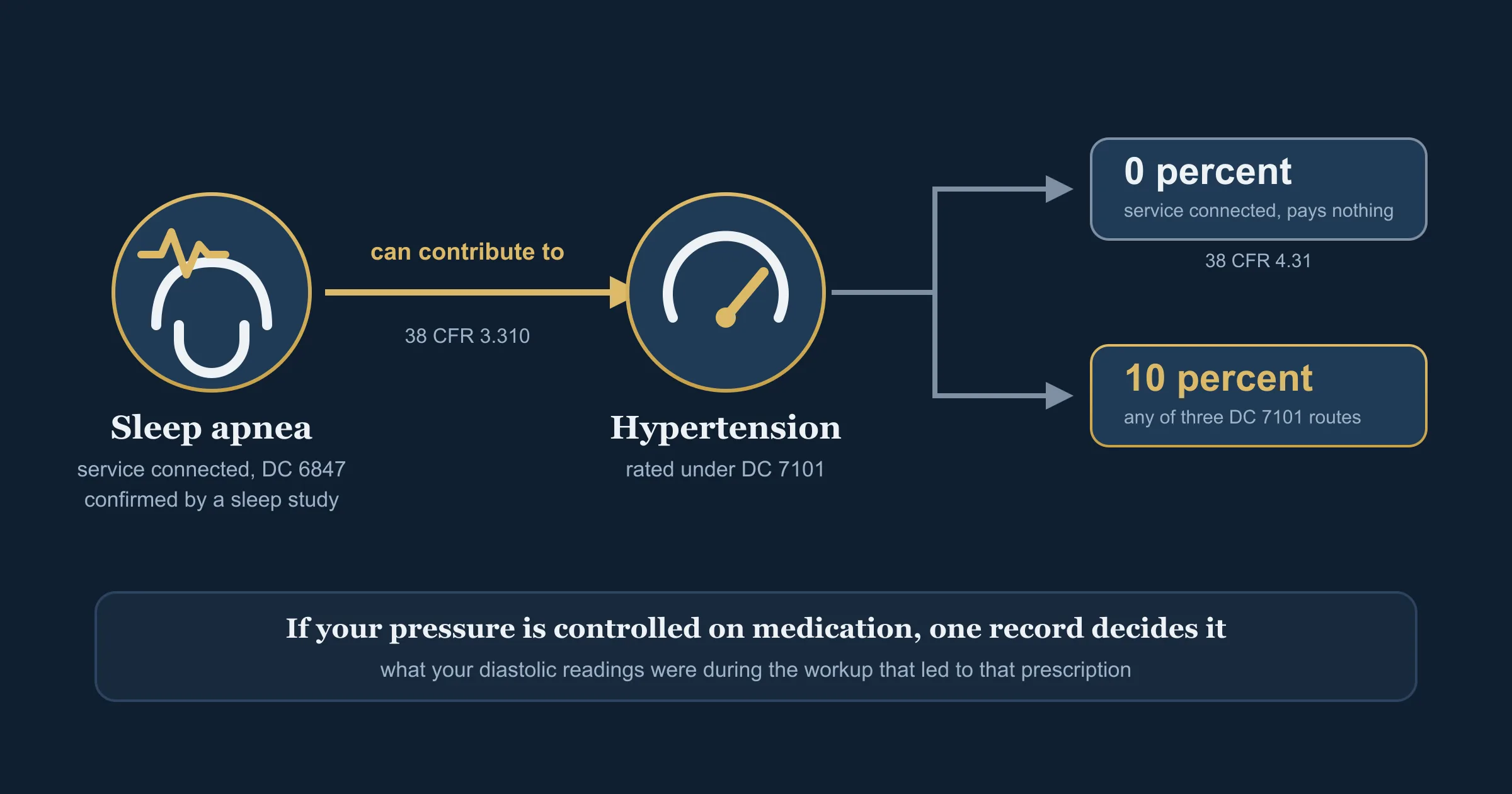 Sleep apnea
service connected, DC 6847
confirmed by a sleep study

can contribute to

38 CFR 3.310

Hypertension
rated under DC 7101

0 percent
service connected, pays nothing

38 CFR 4.31

10 percent
any of three DC 7101 routes

If your pressure is controlled on medication, one record decides it
what your diastolic readings were during the workup that led to that prescription